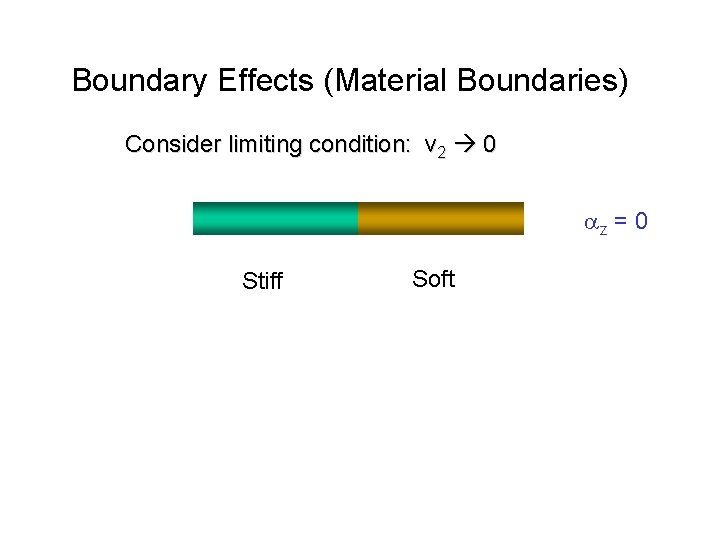 Boundary Effects (Material Boundaries)

Consider limiting condition: $v_2 \rightarrow 0$

$\alpha_z = 0$

Stiff

Soft